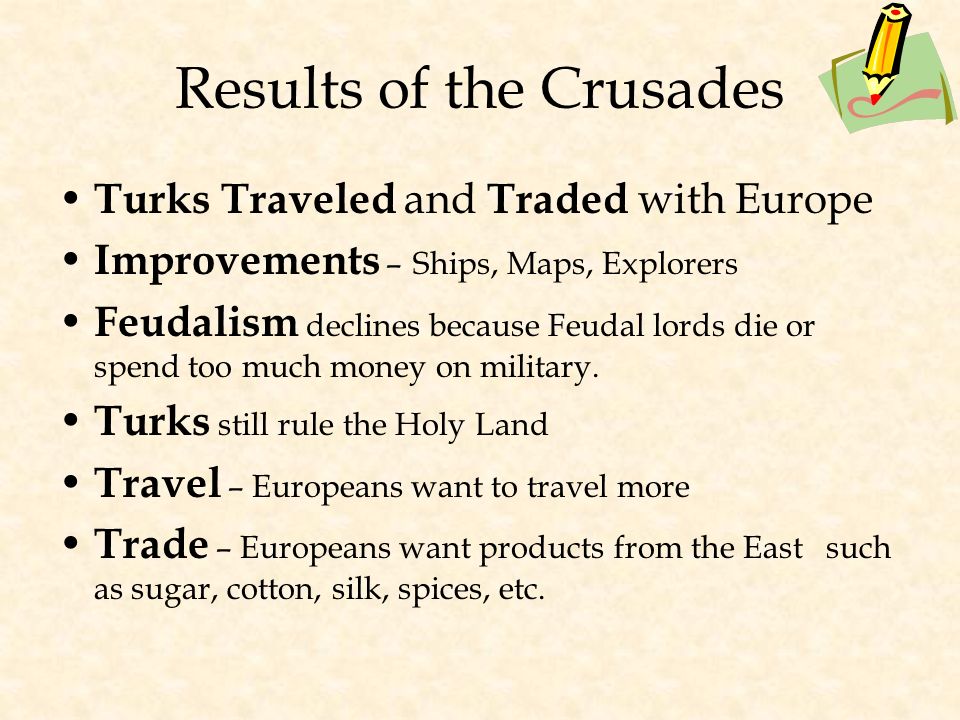 Results of the Crusades

• Turks Traveled and Traded with Europe
• Improvements – Ships, Maps, Explorers
• Feudalism declines because Feudal lords die or spend too much money on military.
• Turks still rule the Holy Land
• Travel – Europeans want to travel more
• Trade – Europeans want products from the East such as sugar, cotton, silk, spices, etc.